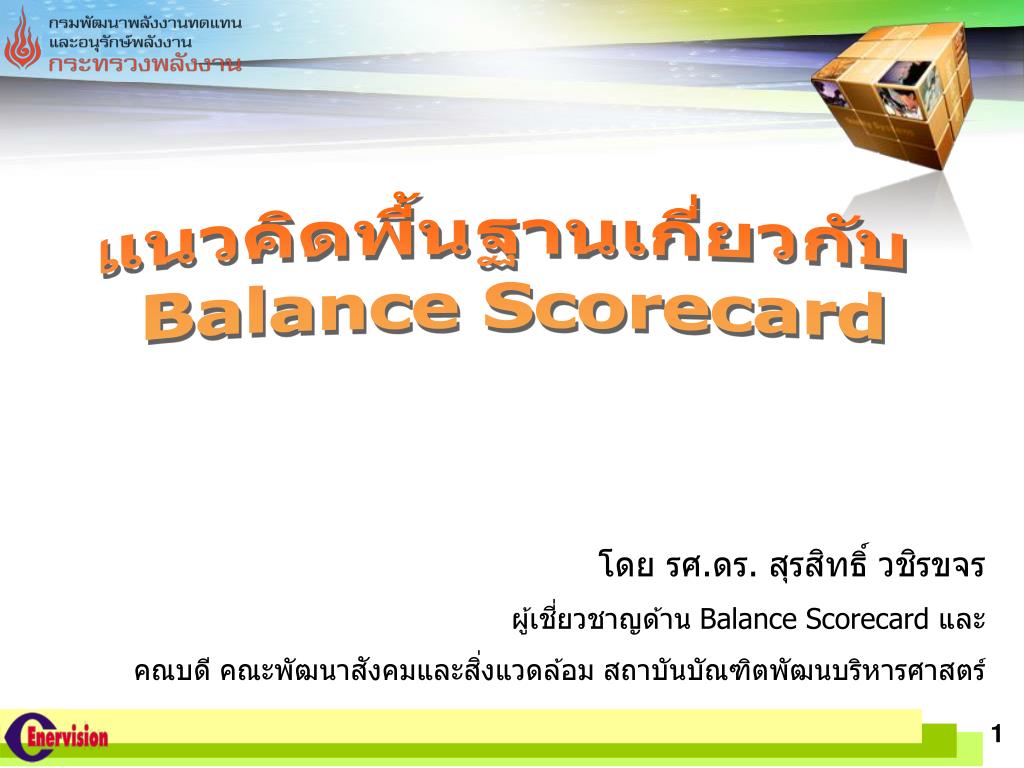 กรมพัฒนาพลังงานทดแทน
และอนุรักษ์พลังงาน
กระทรวงพลังงาน

แนวคิดพื้นฐานเกี่ยวกับ
Balance Scorecard

โดย รศ.ดร. สุรสิทธิ์ วชิรขจร
ผู้เชี่ยวชาญด้าน Balance Scorecard และ
คณบดี คณะพัฒนาสังคมและสิ่งแวดล้อม สถาบันบัณฑิตพัฒนบริหารศาสตร์

Enervision

1